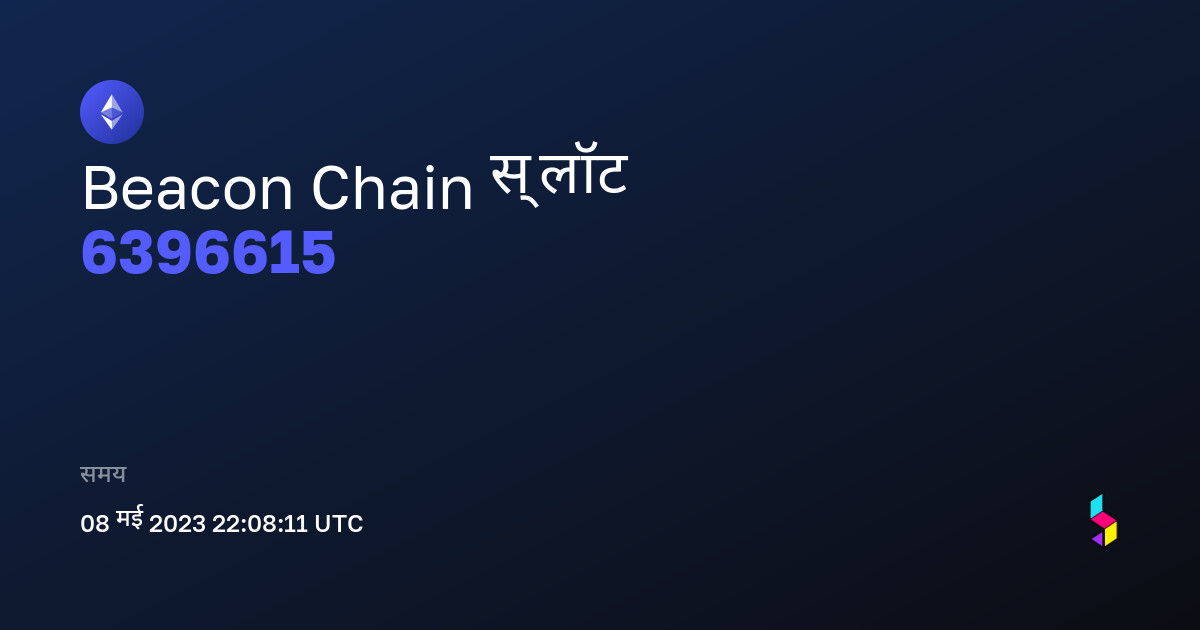 Beacon Chain स्लॉट
6396615

समय
08 मई 2023 22:08:11 UTC